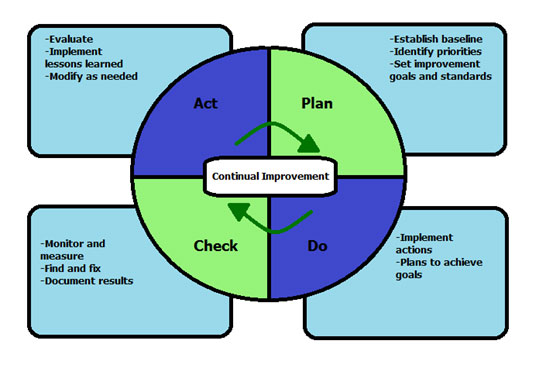 -Evaluate
-Implement lessons learned
-Modify as needed

-Establish baseline
-Identify priorities
-Set improvement goals and standards

Act

Plan

Continual Improvement

Check

Do

-Monitor and measure
-Find and fix
-Document results

-Implement actions
-Plans to achieve goals